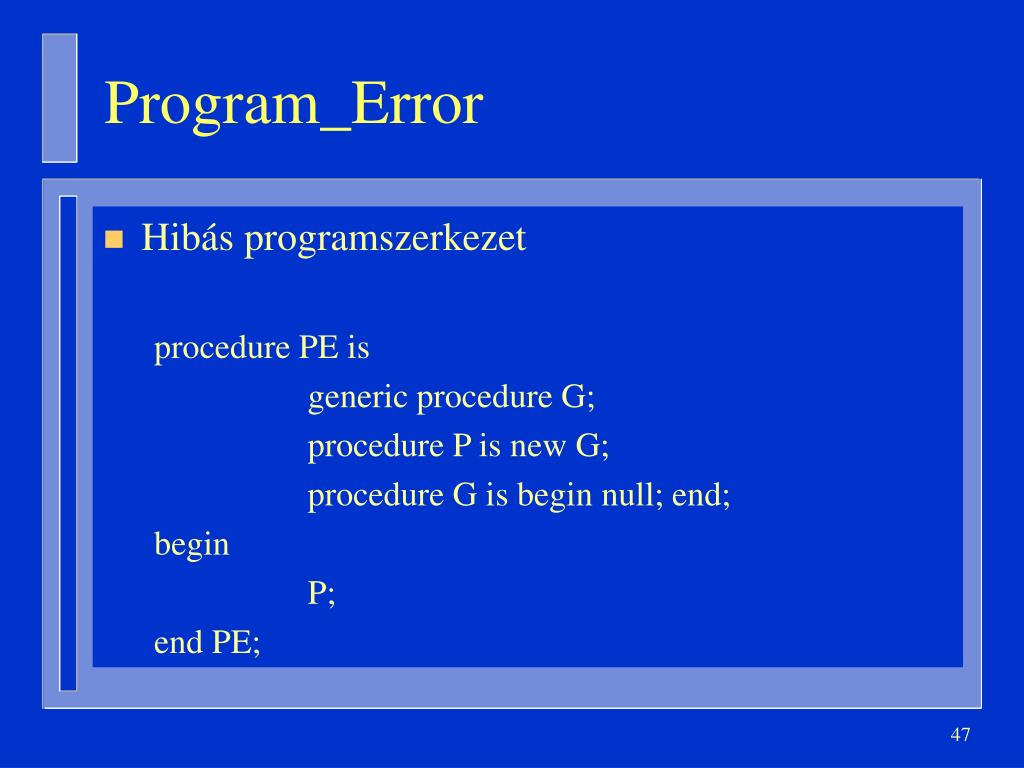 Program_Error

Hibás programszerkezet

procedure PE is
generic procedure G;
procedure P is new G;
procedure G is begin null; end;
begin
P;
end PE;

47